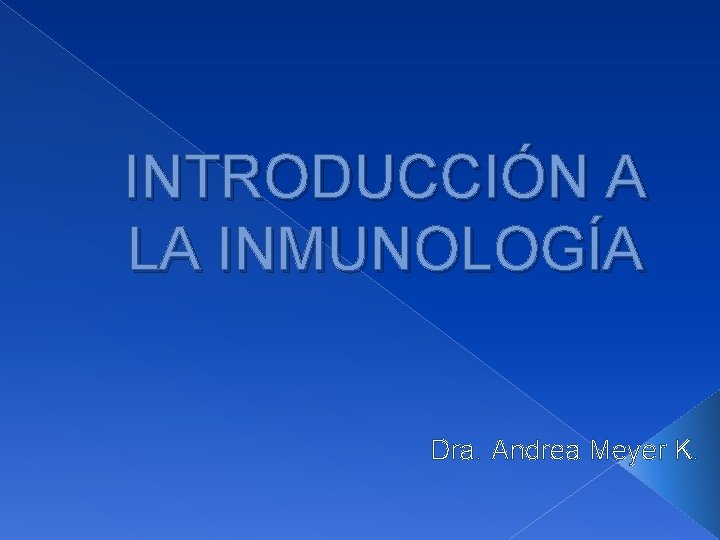 INTRODUCCIÓN A LA INMUNOLOGÍA

Dra. Andrea Meyer K.